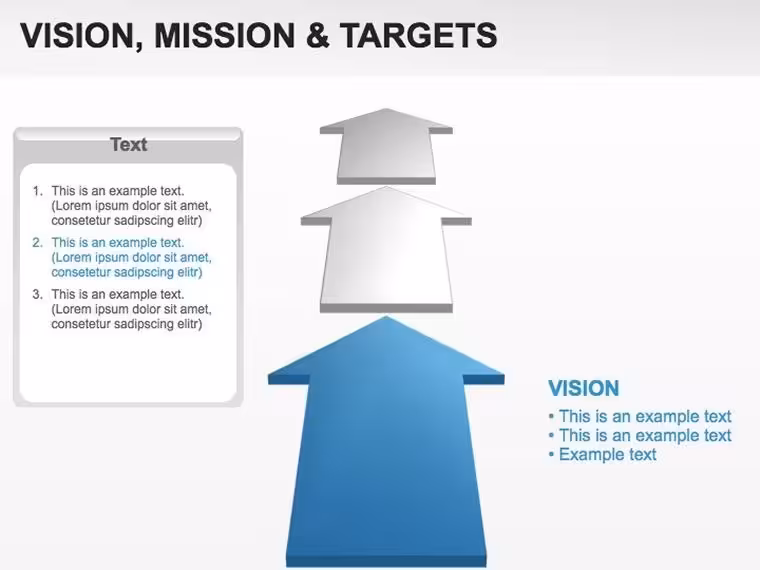 VISION, MISSION & TARGETS

Text

1. This is an example text. (Lorem ipsum dolor sit amet, consetetur sadipscing elitr)
2. This is an example text. (Lorem ipsum dolor sit amet, consetetur sadipscing elitr)
3. This is an example text. (Lorem ipsum dolor sit amet, consetetur sadipscing elitr)

VISION
• This is an example text
• This is an example text
• Example text